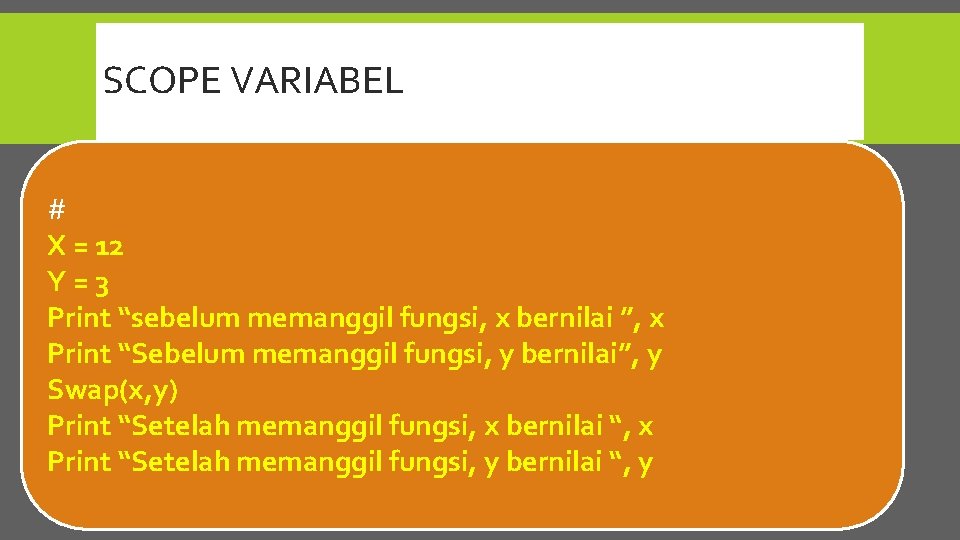 SCOPE VARIABEL

#
X = 12
Y = 3
Print “sebelum memanggil fungsi, x bernilai ”, x
Print “Sebelum memanggil fungsi, y bernilai”, y
Swap(x,y)
Print “Setelah memanggil fungsi, x bernilai “, x
Print “Setelah memanggil fungsi, y bernilai “, y